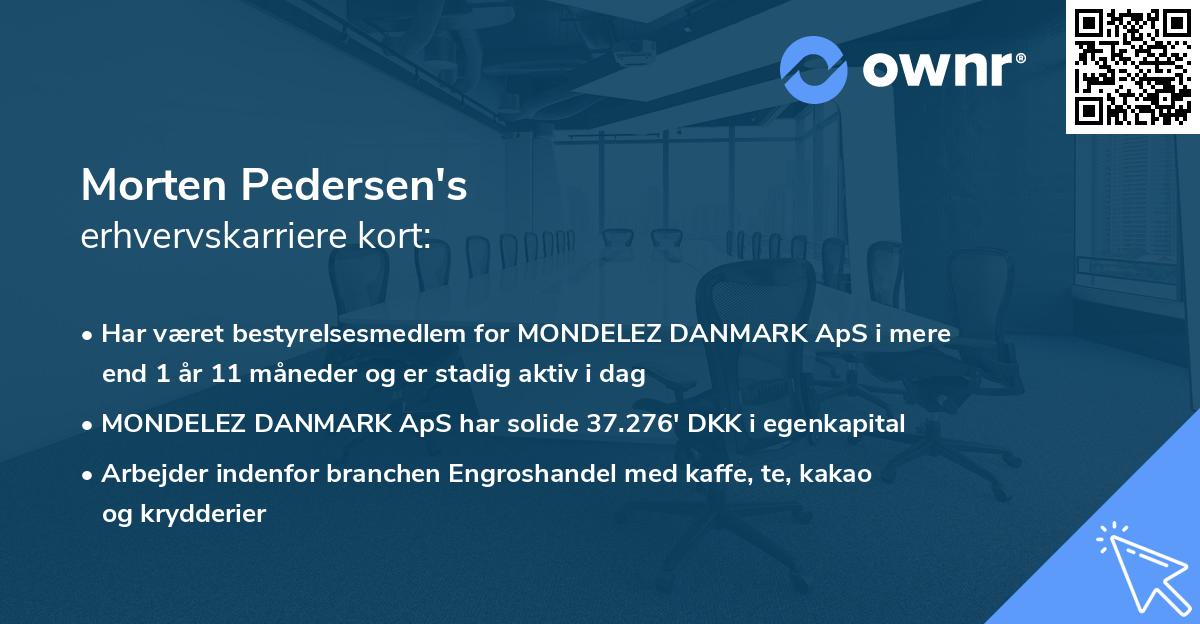 ownr®

Morten Pedersen's
erhvervskarriere kort:

• Har været bestyrelsesmedlem for MONDELEZ DANMARK ApS i mere end 1 år 11 måneder og er stadig aktiv i dag

• MONDELEZ DANMARK ApS har solide 37.276' DKK i egenkapital

• Arbejder indenfor branchen Engroshandel med kaffe, te, kakao og krydderier